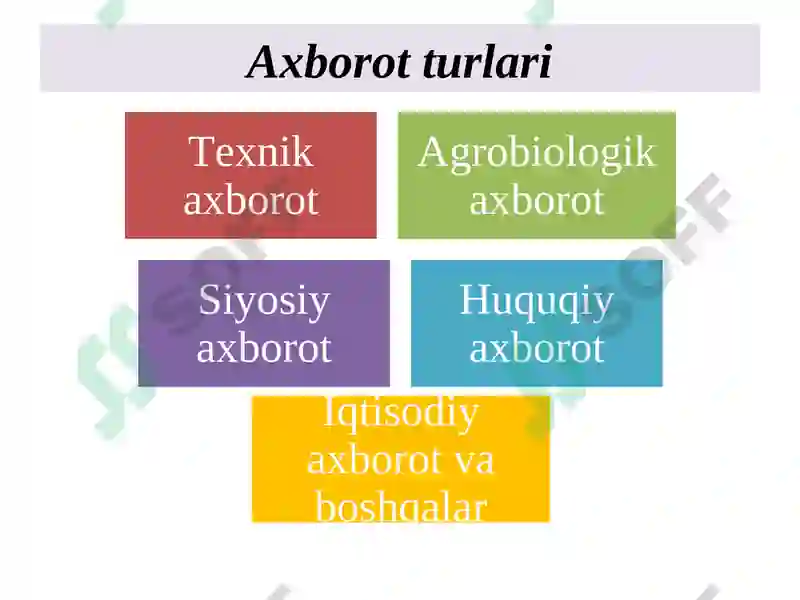 Axborot turlari

Texnik axborot

Agrobiologik axborot

Siyosiy axborot

Huquqiy axborot

Iqtisodiy axborot va boshqalar